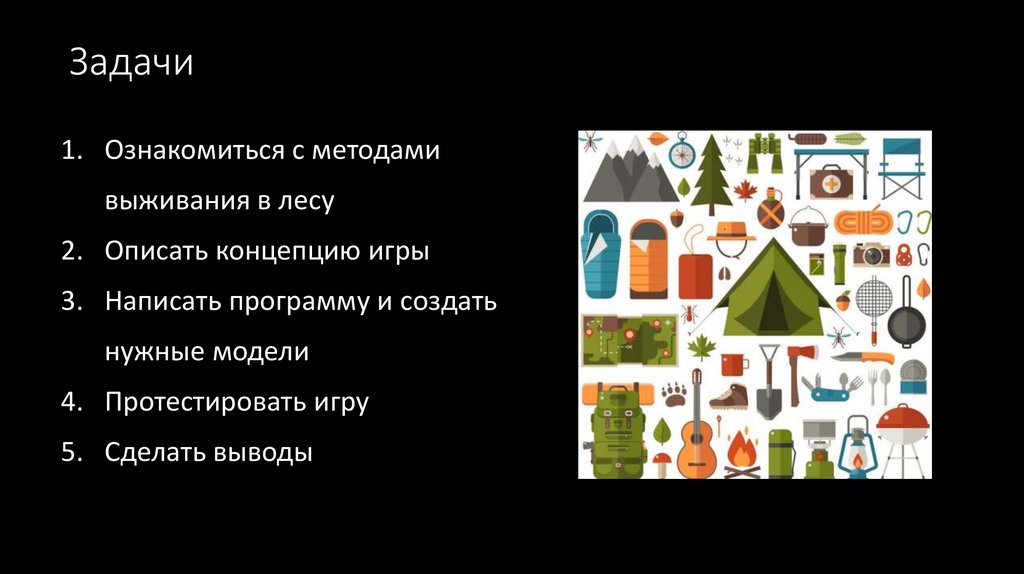 Задачи

1. Ознакомиться с методами выживания в лесу
2. Описать концепцию игры
3. Написать программу и создать нужные модели
4. Протестировать игру
5. Сделать выводы